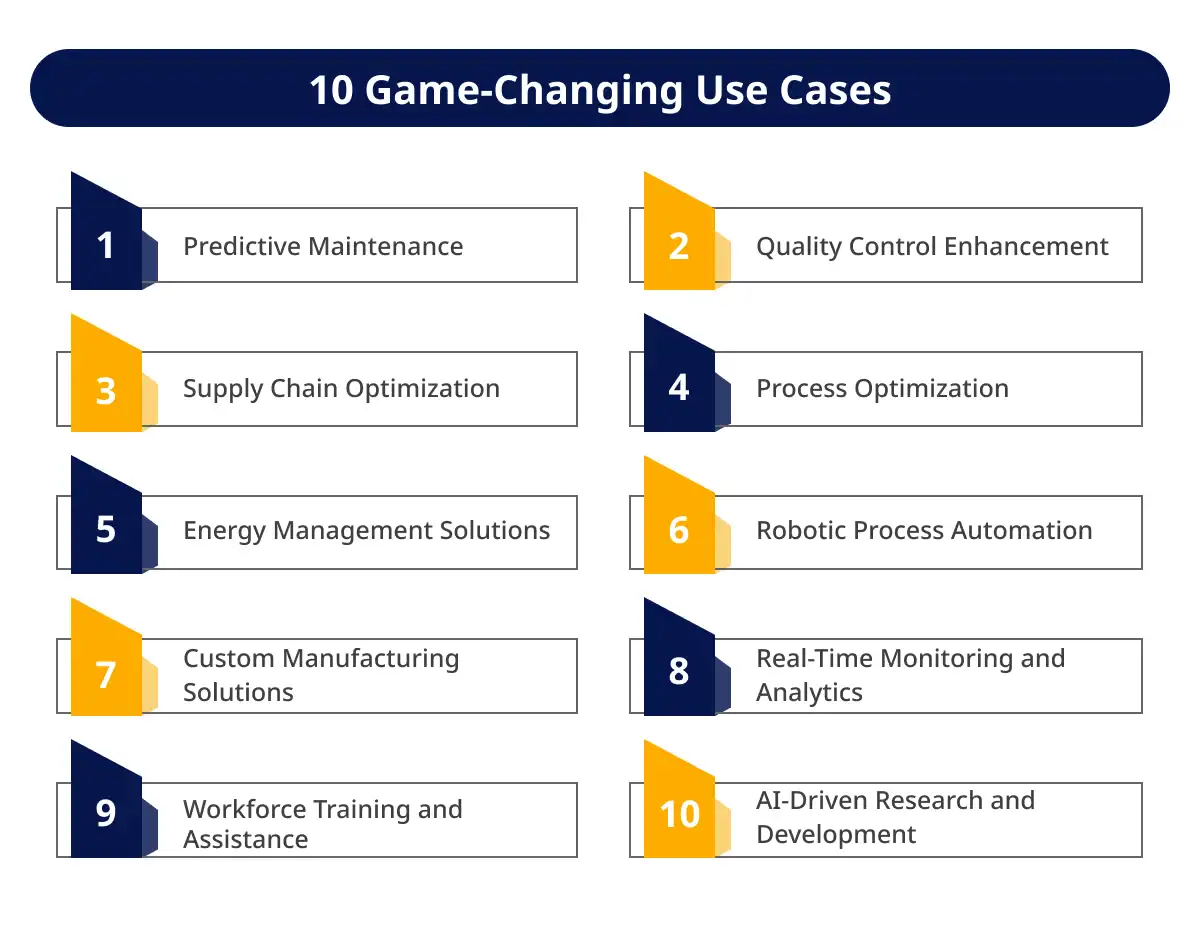 10 Game-Changing Use Cases

1 Predictive Maintenance

2 Quality Control Enhancement

3 Supply Chain Optimization

4 Process Optimization

5 Energy Management Solutions

6 Robotic Process Automation

7 Custom Manufacturing Solutions

8 Real-Time Monitoring and Analytics

9 Workforce Training and Assistance

10 AI-Driven Research and Development